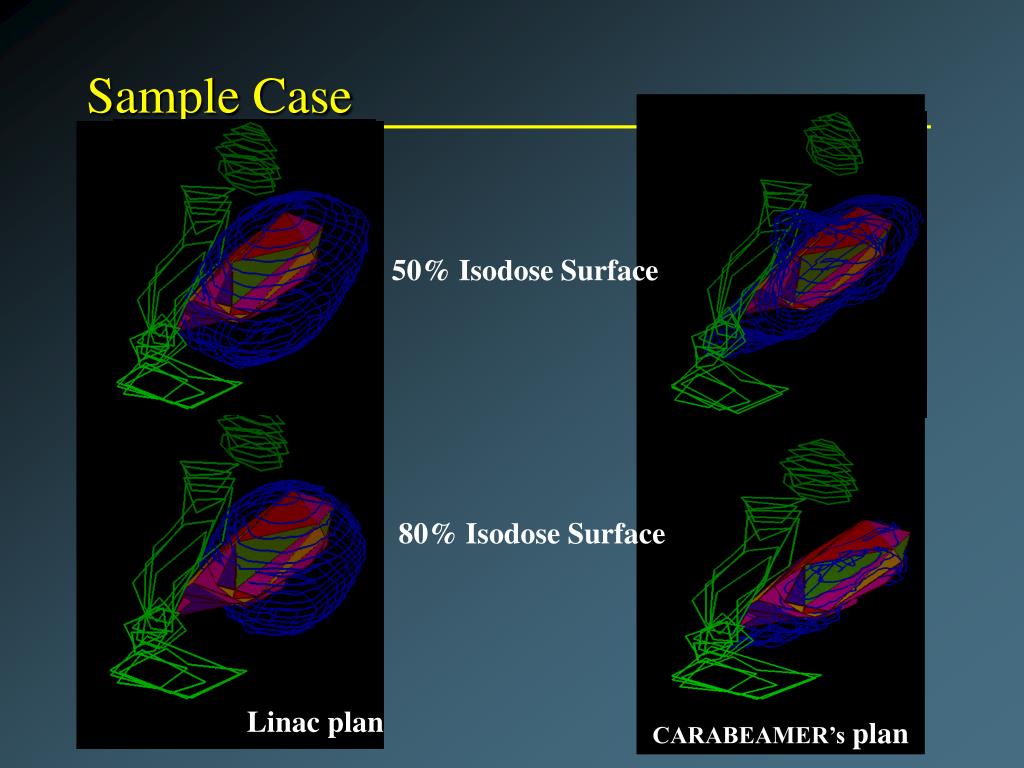 Sample Case

50% Isodose Surface

80% Isodose Surface

Linac plan

CARABEAMER's plan